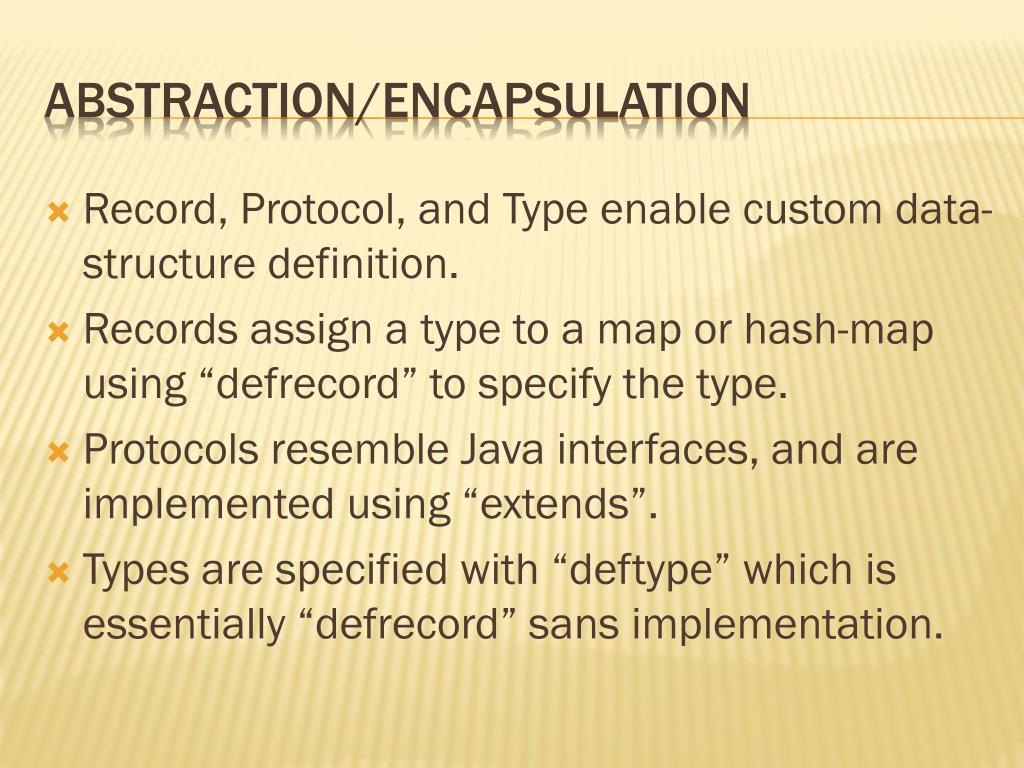 ABSTRACTION/ENCAPSULATION

Record, Protocol, and Type enable custom data-structure definition.

Records assign a type to a map or hash-map using “defrecord” to specify the type.

Protocols resemble Java interfaces, and are implemented using “extends”.

Types are specified with “deftype” which is essentially “defrecord” sans implementation.